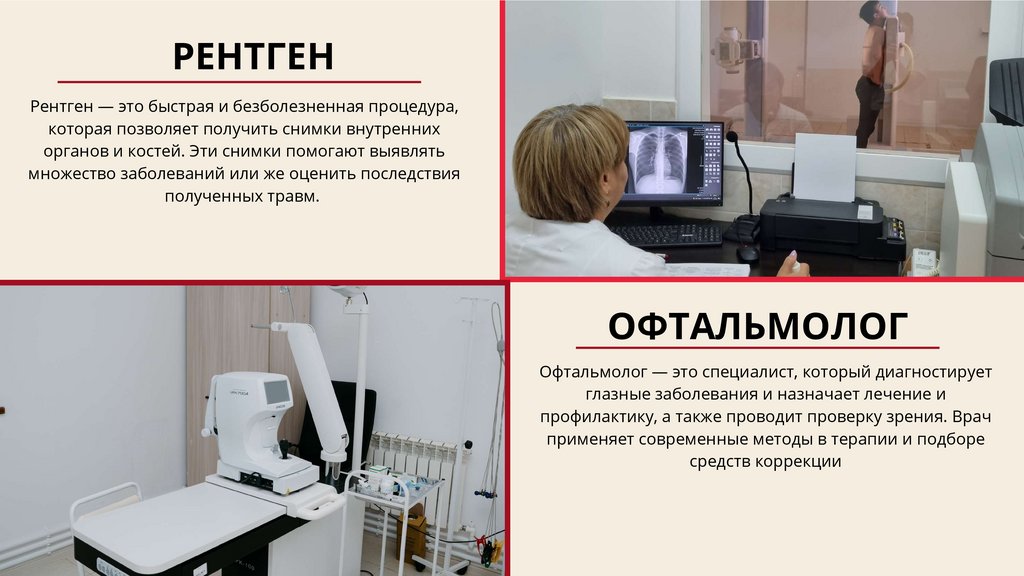 РЕНТГЕН

Рентген — это быстрая и безболезненная процедура, которая позволяет получить снимки внутренних органов и костей. Эти снимки помогают выявлять множество заболеваний или же оценить последствия полученных травм.

ОФТАЛЬМОЛОГ

Офтальмолог — это специалист, который диагностирует глазные заболевания и назначает лечение и профилактику, а также проводит проверку зрения. Врач применяет современные методы в терапии и подборе средств коррекции